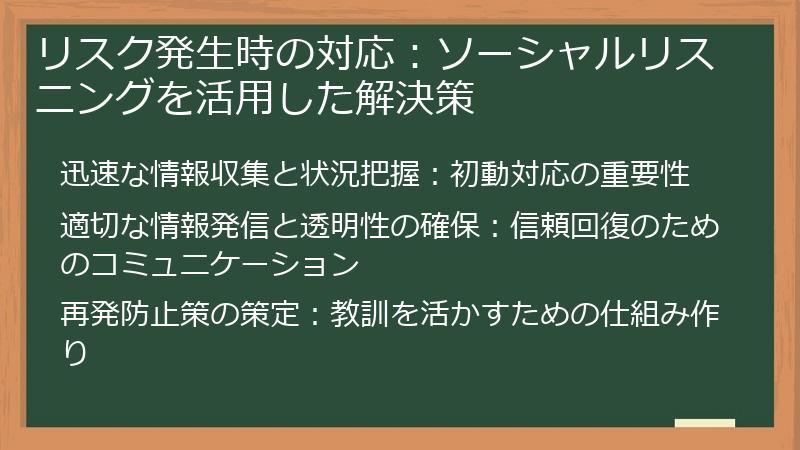 リスク発生時の対応：ソーシャルリスニングを活用した解決策

迅速な情報収集と状況把握：初動対応の重要性

適切な情報発信と透明性の確保：信頼回復のためのコミュニケーション

再発防止策の策定：教訓を活かすための仕組み作り